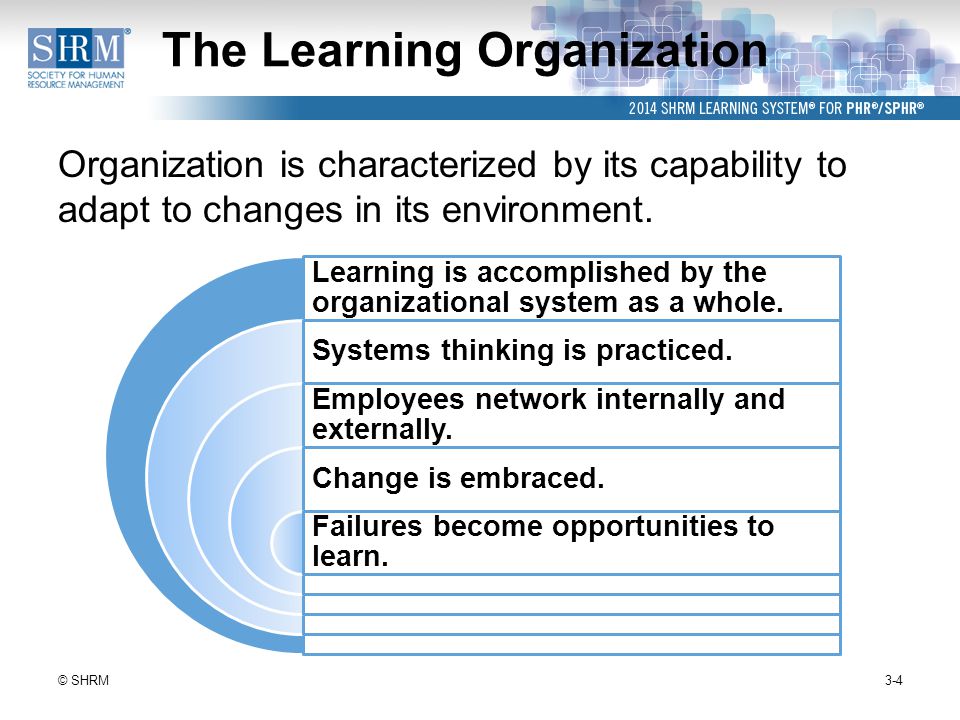 SHRM®
SOCIETY FOR HUMAN RESOURCE MANAGEMENT

The Learning Organization

2014 SHRM LEARNING SYSTEM® FOR PHR®/SPHR®

Organization is characterized by its capability to adapt to changes in its environment.

Learning is accomplished by the organizational system as a whole.

Systems thinking is practiced.

Employees network internally and externally.

Change is embraced.

Failures become opportunities to learn.

© SHRM

3-4